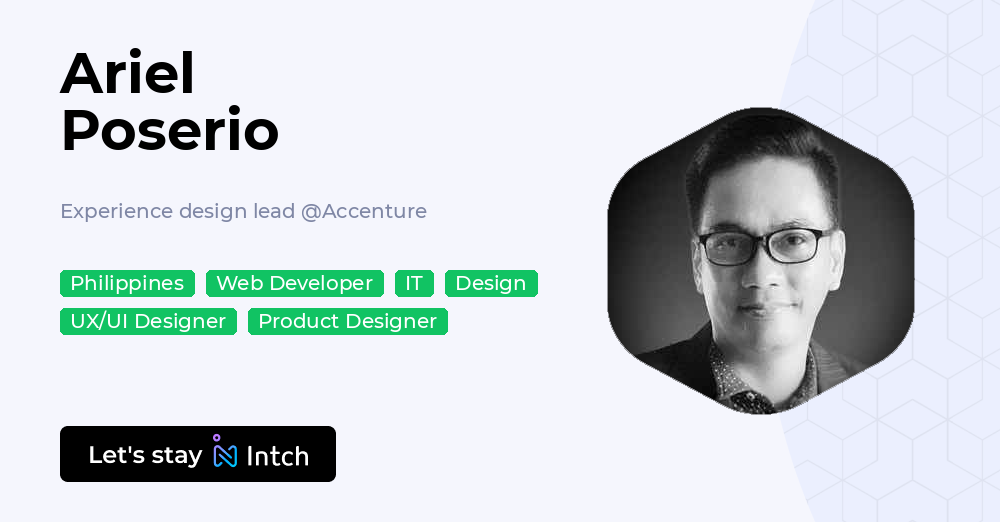 Ariel Poserio

Experience design lead @Accenture

Philippines Web Developer IT Design UX/UI Designer Product Designer

Let's stay Intch